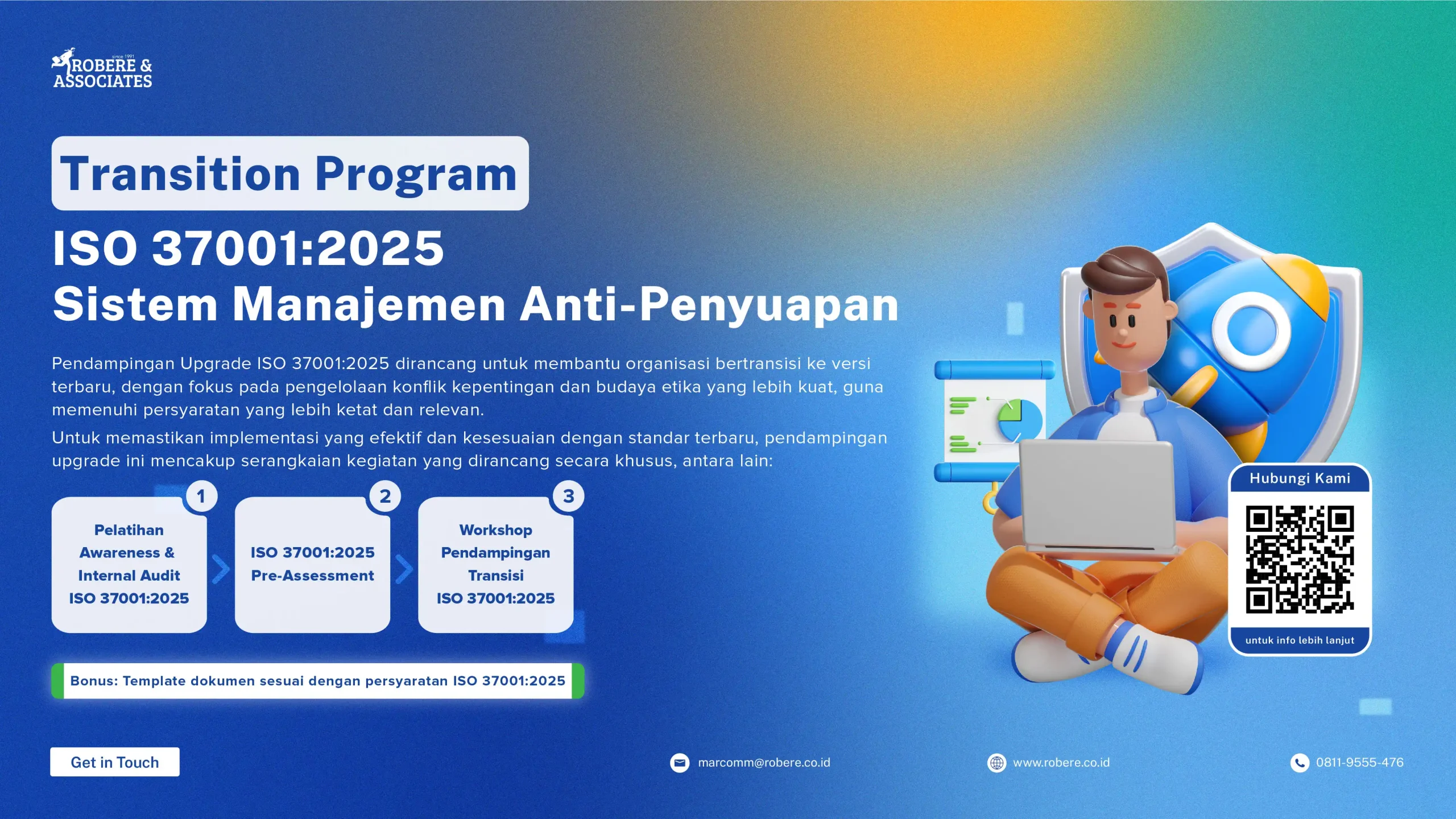 since 1991
ROBERE & ASSOCIATES

Transition Program

ISO 37001:2025
Sistem Manajemen Anti-Penyuapan

Pendampingan Upgrade ISO 37001:2025 dirancang untuk membantu organisasi bertransisi ke versi terbaru, dengan fokus pada pengelolaan konflik kepentingan dan budaya etika yang lebih kuat, guna memenuhi persyaratan yang lebih ketat dan relevan.

Untuk memastikan implementasi yang efektif dan kesesuaian dengan standar terbaru, pendampingan upgrade ini mencakup serangkaian kegiatan yang dirancang secara khusus, antara lain:

1
Pelatihan Awareness & Internal Audit ISO 37001:2025

2
ISO 37001:2025 Pre-Assessment

3
Workshop Pendampingan Transisi ISO 37001:2025

Bonus: Template dokumen sesuai dengan persyaratan ISO 37001:2025

Hubungi Kami
untuk info lebih lanjut

Get in Touch

marcomm@robere.co.id

www.robere.co.id

0811-9555-476